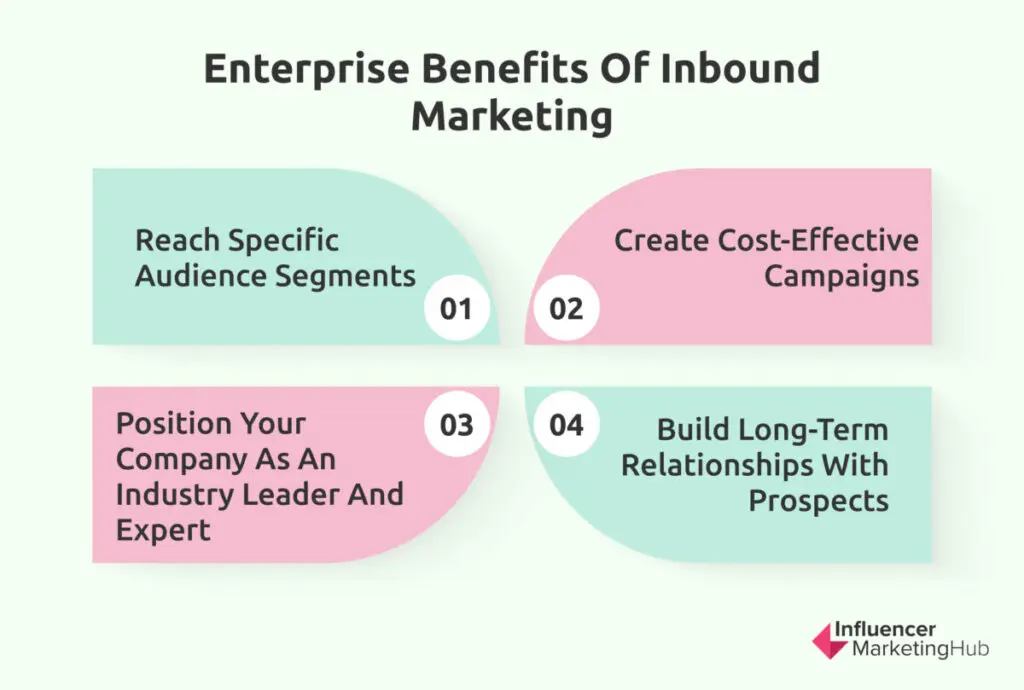 Enterprise Benefits Of Inbound Marketing

Reach Specific Audience Segments

01

02

Create Cost-Effective Campaigns

Position Your Company As An Industry Leader And Expert

03

04

Build Long-Term Relationships With Prospects

Influencer MarketingHub